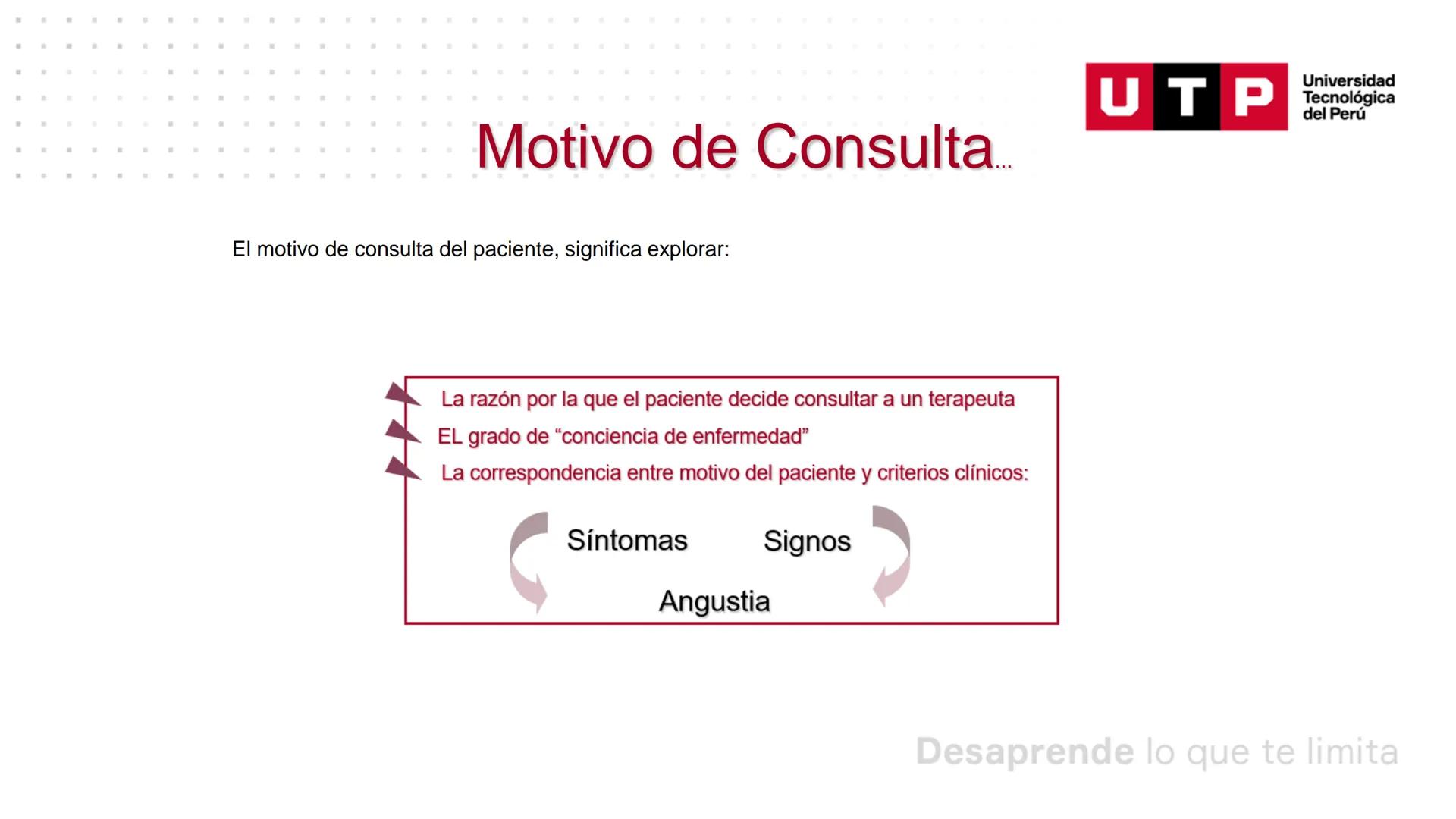 UTP Universidad Tecnológica del Perú

Motivo de Consulta...

El motivo de consulta del paciente, significa explorar:

La razón por la que el paciente decide consultar a un terapeuta
EL grado de “conciencia de enfermedad”
La correspondencia entre motivo del paciente y criterios clínicos:

Síntomas
Signos
Angustia

Desaprende lo que te limita